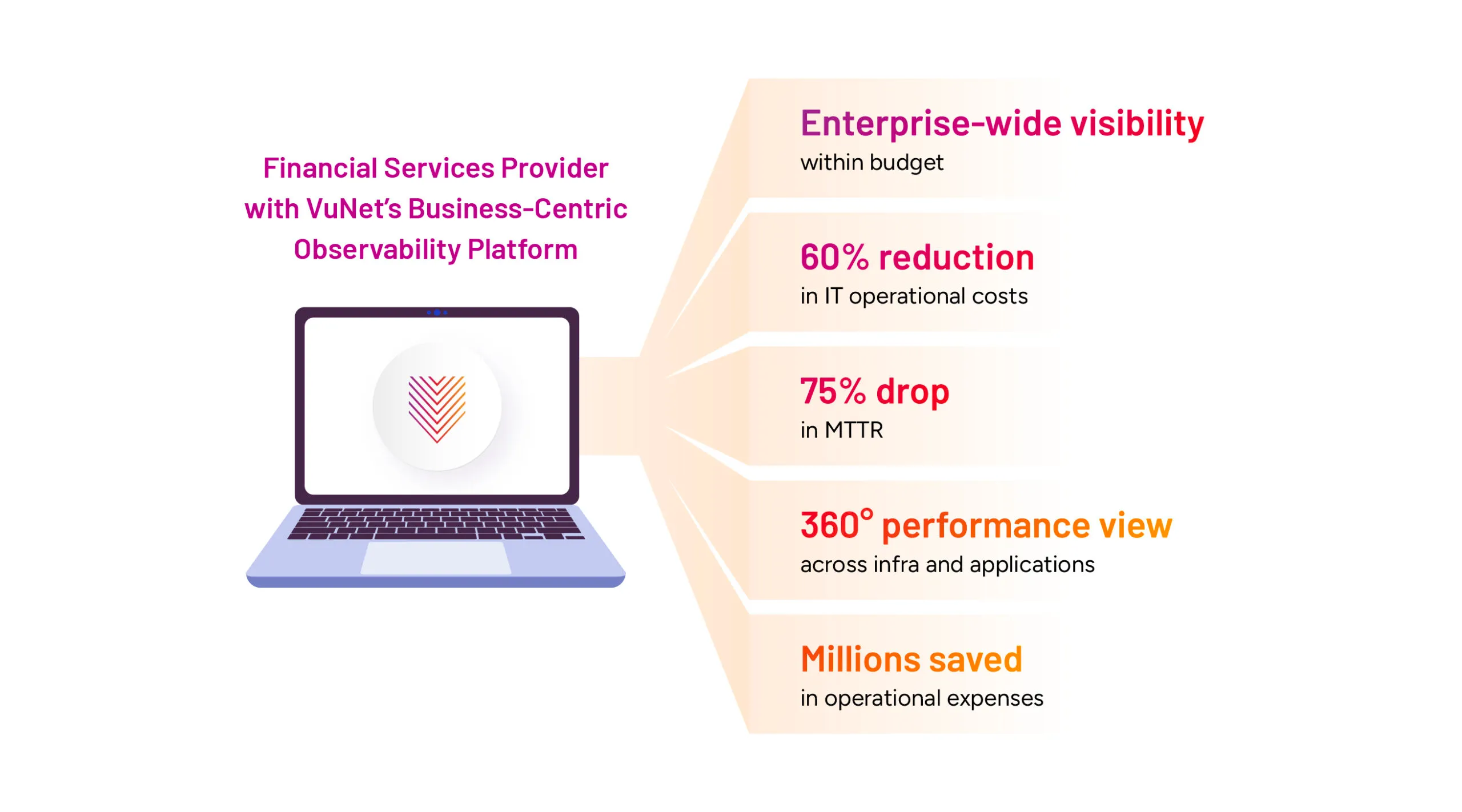 Financial Services Provider with VuNet's Business-Centric Observability Platform

Enterprise-wide visibility
within budget

60% reduction
in IT operational costs

75% drop
in MTTR

360° performance view
across infra and applications

Millions saved
in operational expenses